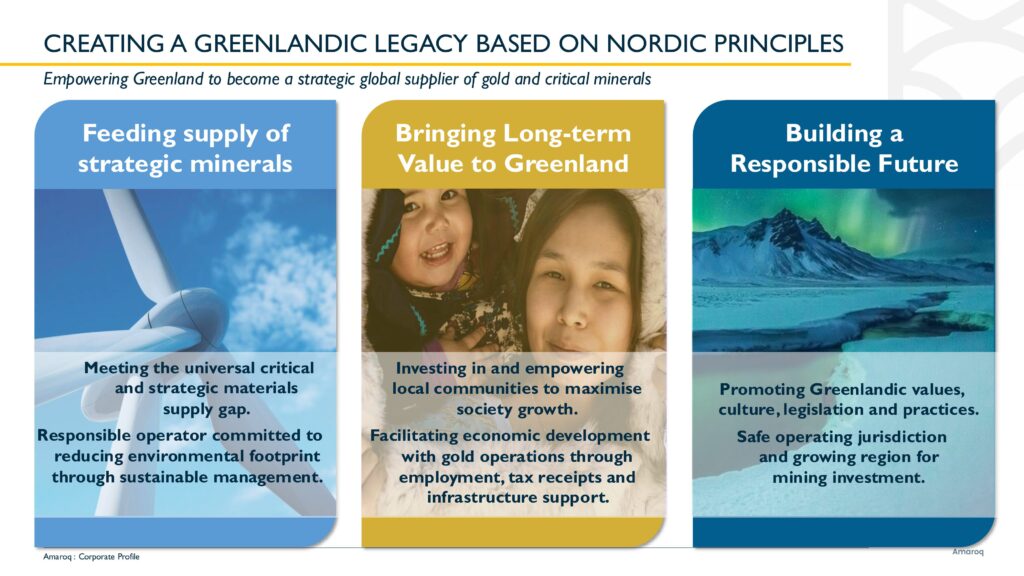 CREATING A GREENLANDIC LEGACY BASED ON NORDIC PRINCIPLES

Empowering Greenland to become a strategic global supplier of gold and critical minerals

Feeding supply of strategic minerals

Meeting the universal critical and strategic materials supply gap.

Responsible operator committed to reducing environmental footprint through sustainable management.

Bringing Long-term Value to Greenland

Investing in and empowering local communities to maximise society growth.

Facilitating economic development with gold operations through employment, tax receipts and infrastructure support.

Building a Responsible Future

Promoting Greenlandic values, culture, legislation and practices.

Safe operating jurisdiction and growing region for mining investment.

Amaroq: Corporate Profile

Amaroq